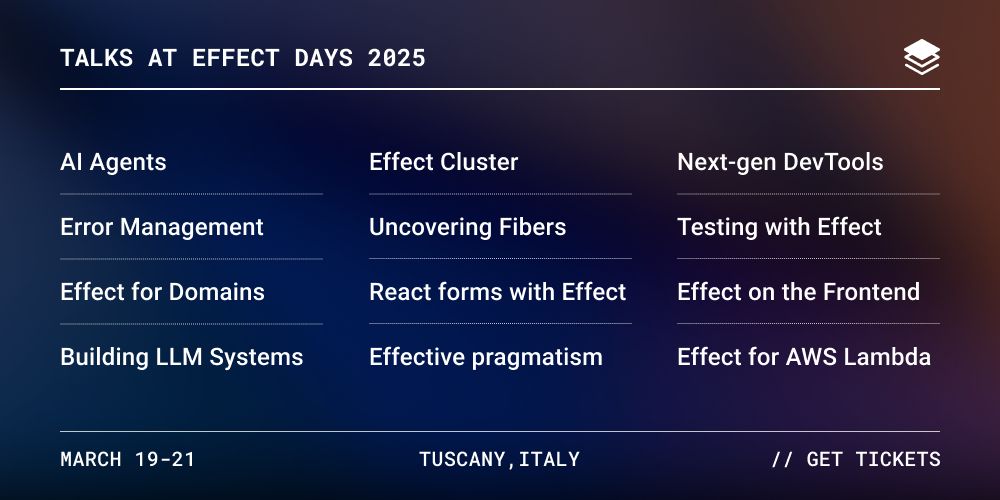 TALKS AT EFFECT DAYS 2025

AI Agents

Error Management

Effect for Domains

Building LLM Systems

Effect Cluster

Uncovering Fibers

React forms with Effect

Effective pragmatism

Next-gen DevTools

Testing with Effect

Effect on the Frontend

Effect for AWS Lambda

MARCH 19-21

TUSCANY,ITALY

// GET TICKETS